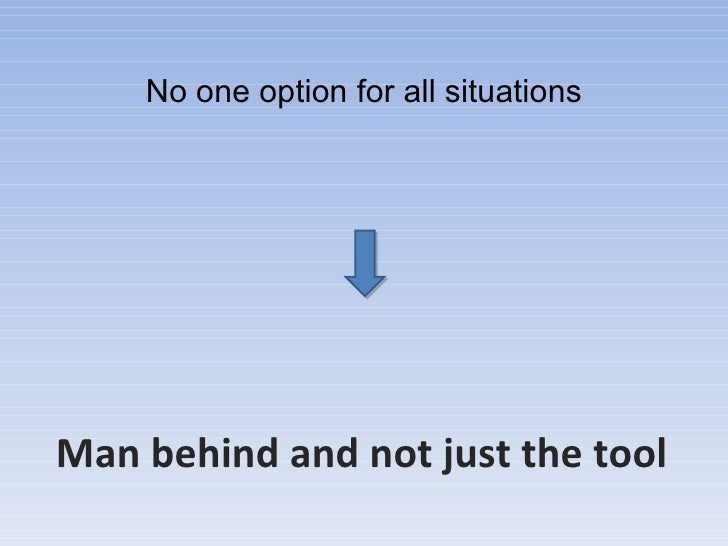 No one option for all situations

Man behind and not just the tool